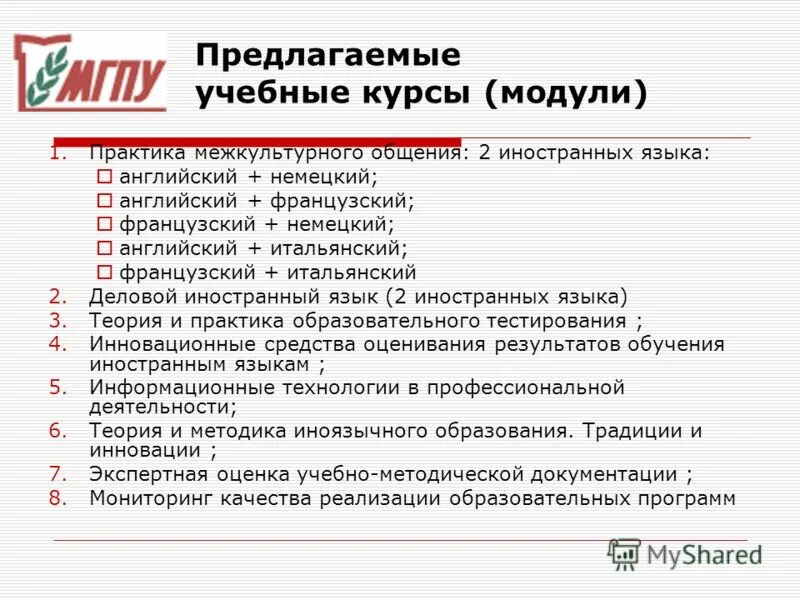 МГПУ

Предлагаемые учебные курсы (модули)

1. Практика межкультурного общения: 2 иностранных языка:
- английский + немецкий;
- английский + французский;
- французский + немецкий;
- английский + итальянский;
- французский + итальянский
2. Деловой иностранный язык (2 иностранных языка)
3. Теория и практика образовательного тестирования ;
4. Инновационные средства оценивания результатов обучения иностранным языкам ;
5. Информационные технологии в профессиональной деятельности;
6. Теория и методика иноязычного образования. Традиции и инновации ;
7. Экспертная оценка учебно-методической документации ;
8. Мониторинг качества реализации образовательных программ

MyShared